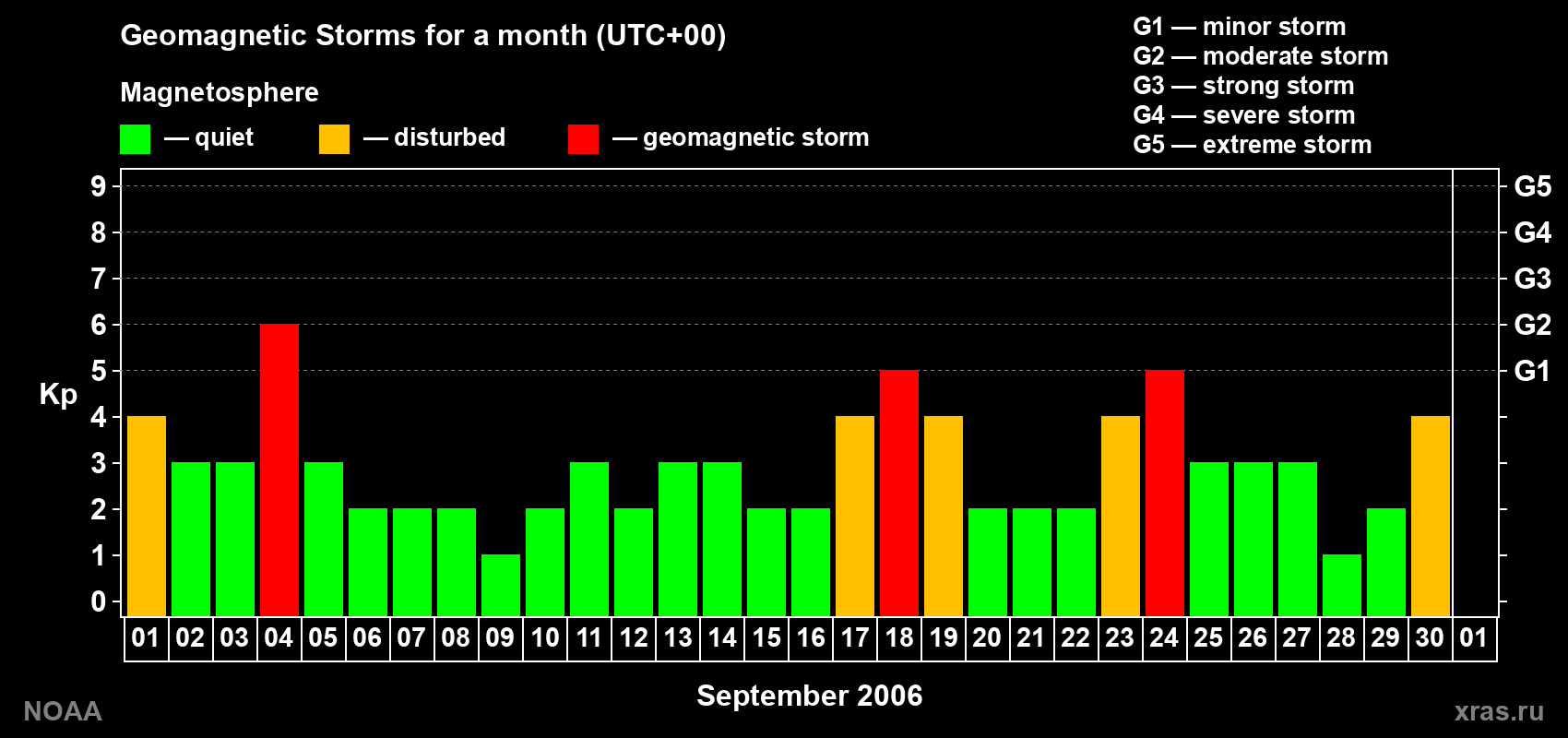 Geomagnetic Storms for a month (UTC+00)

Magnetosphere

— quiet — disturbed — geomagnetic storm

G1 — minor storm
G2 — moderate storm
G3 — strong storm
G4 — severe storm
G5 — extreme storm

Kp

9
8
7
6
5
4
3
2
1
0

G5
G4
G3
G2
G1

01 02 03 04 05 06 07 08 09 10 11 12 13 14 15 16 17 18 19 20 21 22 23 24 25 26 27 28 29 30 01

September 2006

NOAA

xras.ru